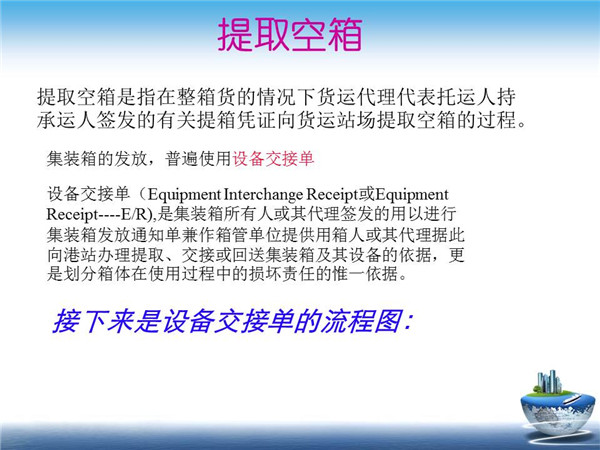 提取空箱

提取空箱是指在整箱货的情况下货运代理代表托运人持承运人签发的有关提箱凭证向货运站场提取空箱的过程。

集装箱的发放，普遍使用设备交接单

设备交接单（Equipment Interchange Receipt或Equipment Receipt----E/R),是集装箱所有人或其代理签发的用以进行集装箱发放通知单兼作箱管单位提供用箱人或其代理据此向港站办理提取、交接或回送集装箱及其设备的依据，更是划分箱体在使用过程中的损坏责任的惟一依据。

接下来是设备交接单的流程图：